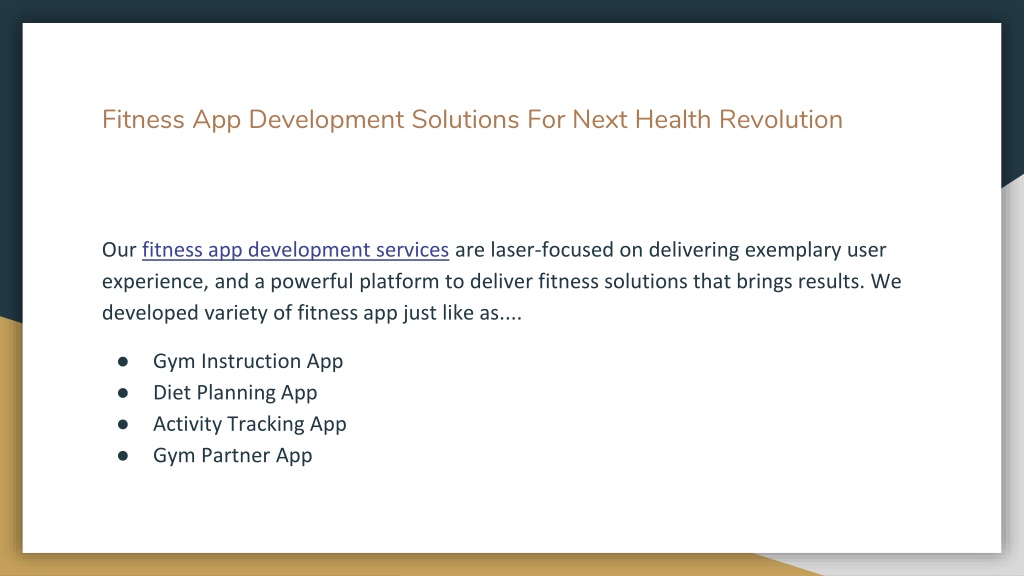 Fitness App Development Solutions For Next Health Revolution

Our fitness app development services are laser-focused on delivering exemplary user experience, and a powerful platform to deliver fitness solutions that brings results. We developed variety of fitness app just like as....

● Gym Instruction App
● Diet Planning App
● Activity Tracking App
● Gym Partner App